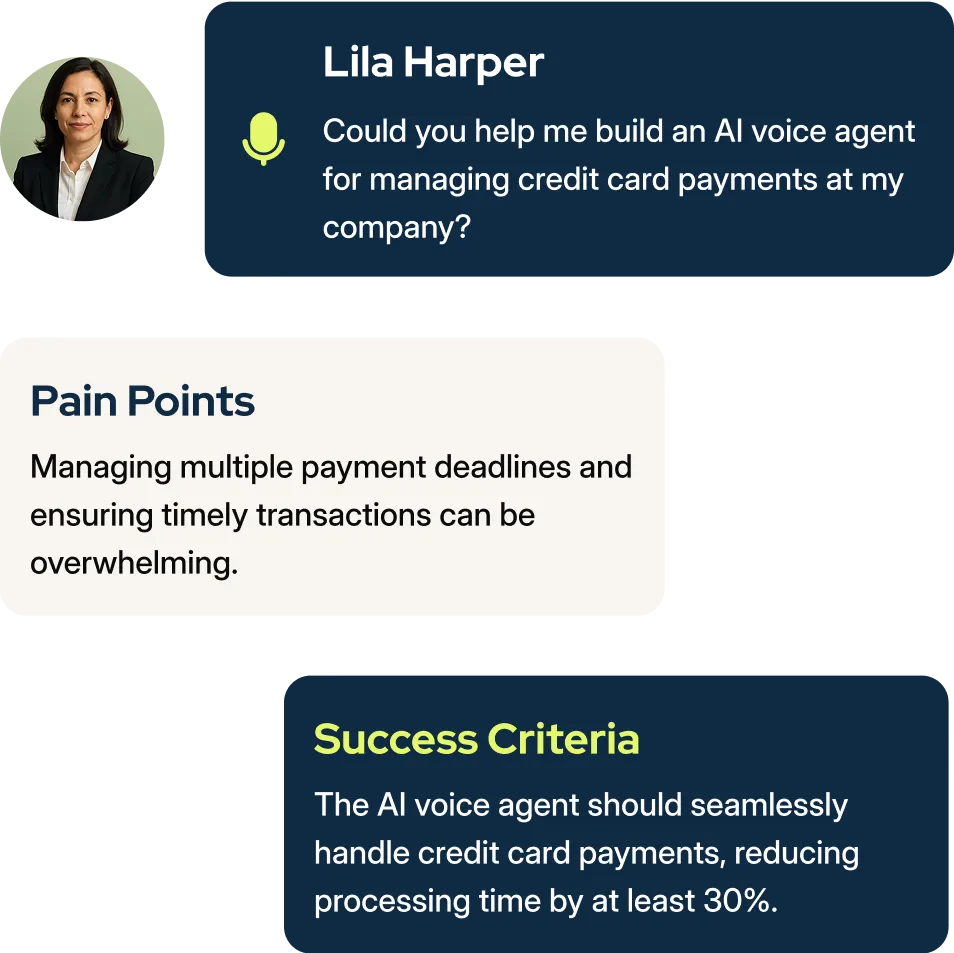 Lila Harper

Could you help me build an AI voice agent for managing credit card payments at my company?

Pain Points

Managing multiple payment deadlines and ensuring timely transactions can be overwhelming.

Success Criteria

The AI voice agent should seamlessly handle credit card payments, reducing processing time by at least 30%.